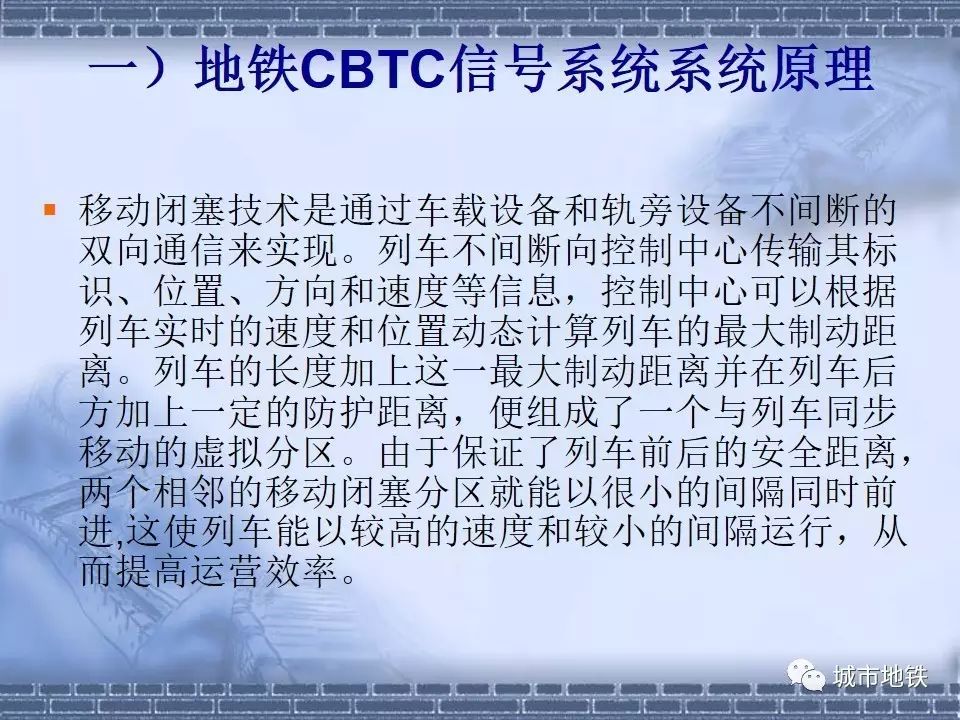 一）地铁CBTC信号系统系统原理

移动闭塞技术是通过车载设备和轨旁设备不间断的双向通信来实现。列车不间断向控制中心传输其标识、位置、方向和速度等信息，控制中心可以根据列车实时的速度和位置动态计算列车的最大制动距离。列车的长度加上这一最大制动距离并在列车后方加上一定的防护距离，便组成了一个与列车同步移动的虚拟分区。由于保证了列车前后的安全距离，两个相邻的移动闭塞分区就能以很小的间隔同时前进,这使列车能以较高的速度和较小的间隔运行，从而提高运营效率。

城市地铁